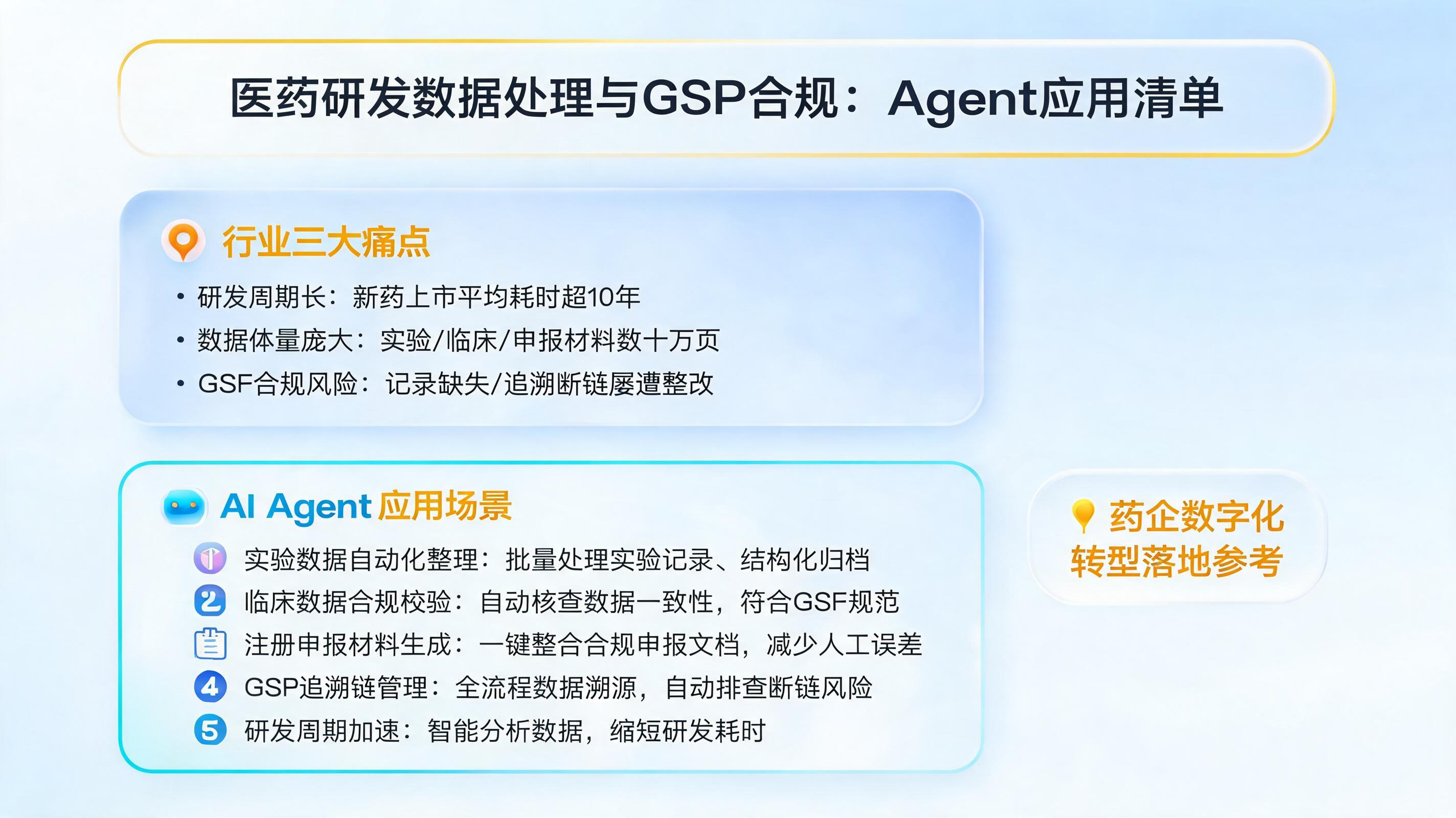 医药研发数据处理与GSP合规：Agent应用清单

行业三大痛点

• 研发周期长：新药上市平均耗时超10年
• 数据体量庞大：实验/临床/申报材料数十万页
• GSF合规风险：记录缺失/追溯断链屡遭整改

AI Agent 应用场景

实验数据自动化整理：批量处理实验记录、结构化归档
2 临床数据合规校验：自动核查数据一致性，符合GSF规范
注册申报材料生成：一键整合合规申报文档，减少人工误差
4 GSP追溯链管理：全流程数据溯源，自动排查断链风险
5 研发周期加速：智能分析数据，缩短研发耗时

药企数字化转型落地参考